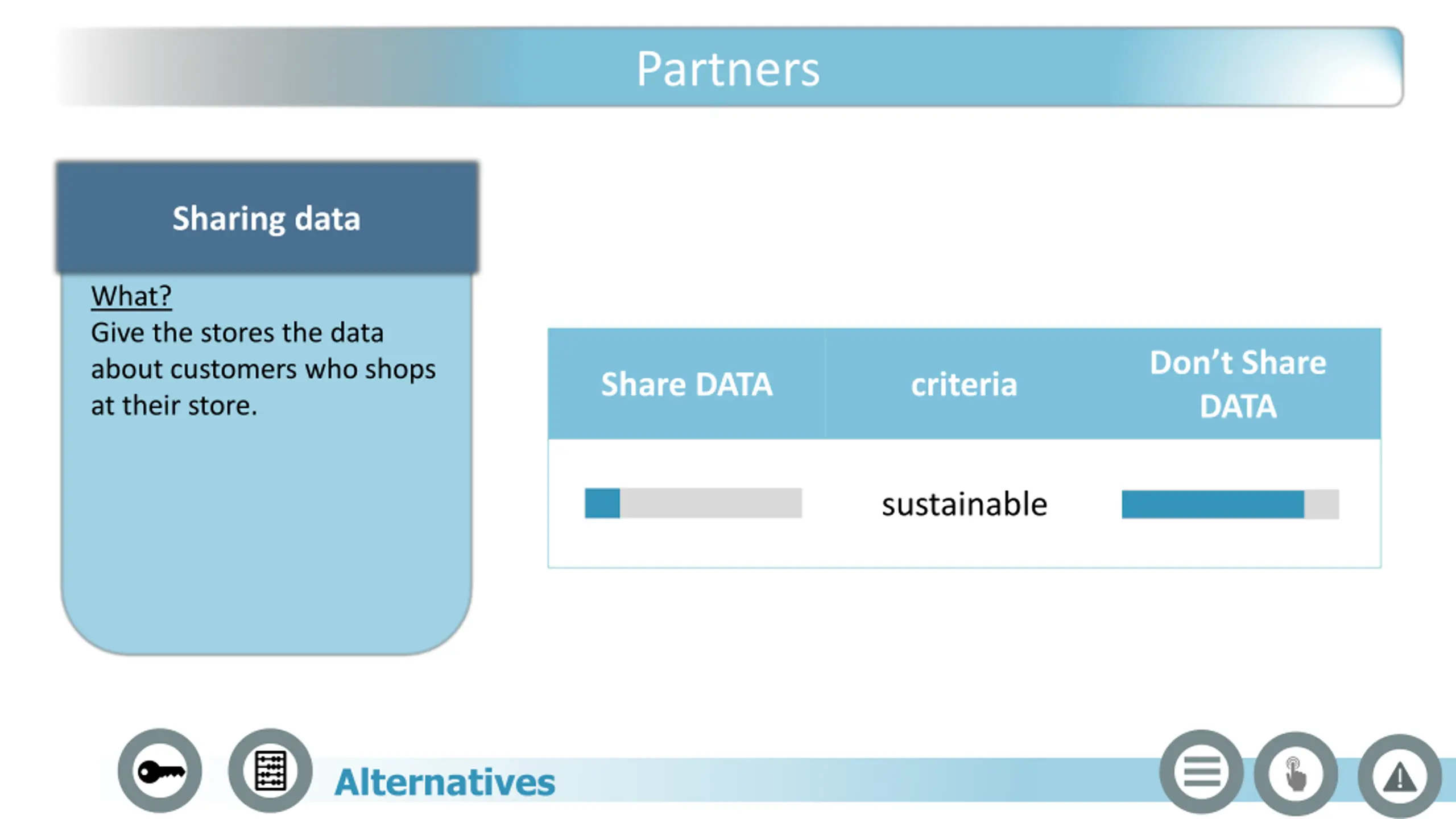 Partners

Sharing data

What?
Give the stores the data about customers who shops at their store.

| Share DATA | criteria | Don't Share DATA |
|---|---|---|
| | sustainable | |

Alternatives